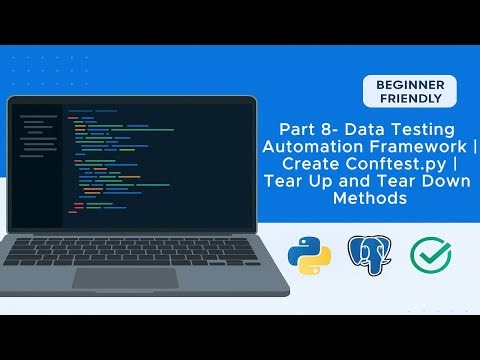 BEGINNER FRIENDLY

Part 8- Data Testing Automation Framework | Create Conftest.py | Tear Up and Tear Down Methods